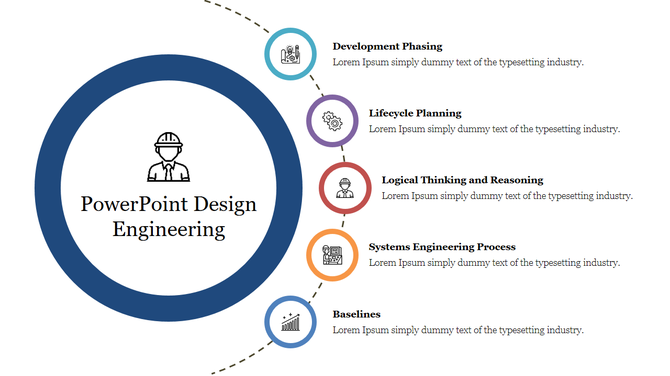 PowerPoint Design Engineering

Development Phasing
Lorem Ipsum simply dummy text of the typesetting industry.

Lifecycle Planning
Lorem Ipsum simply dummy text of the typesetting industry.

Logical Thinking and Reasoning
Lorem Ipsum simply dummy text of the typesetting industry.

Systems Engineering Process
Lorem Ipsum simply dummy text of the typesetting industry.

Baselines
Lorem Ipsum simply dummy text of the typesetting industry.